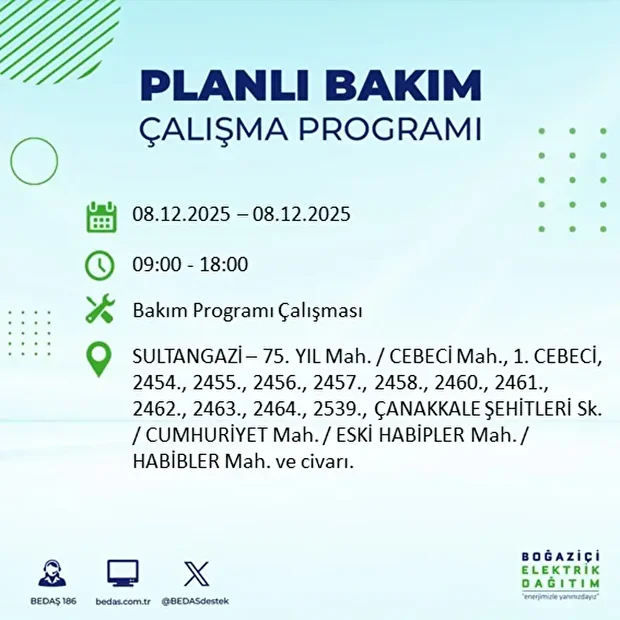 PLANLI BAKIM
ÇALIŞMA PROGRAMI

08.12.2025 – 08.12.2025

09:00 - 18:00

Bakım Programı Çalışması

SULTANGAZİ – 75. YIL Mah. / CEBECİ Mah., 1. CEBECİ, 2454., 2455., 2456., 2457., 2458., 2460., 2461., 2462., 2463., 2464., 2539., ÇANAKKALE ŞEHİTLERİ Sk. / CUMHURİYET Mah. / ESKİ HABİPLER Mah. / HABİBLER Mah. ve civarı.

BEDAŞ 186
bedas.com.tr
@BEDASdestek

BOĞAZİÇİ
ELEKTRİK
DAĞITIM
"enerjimizle yanınızdayız"